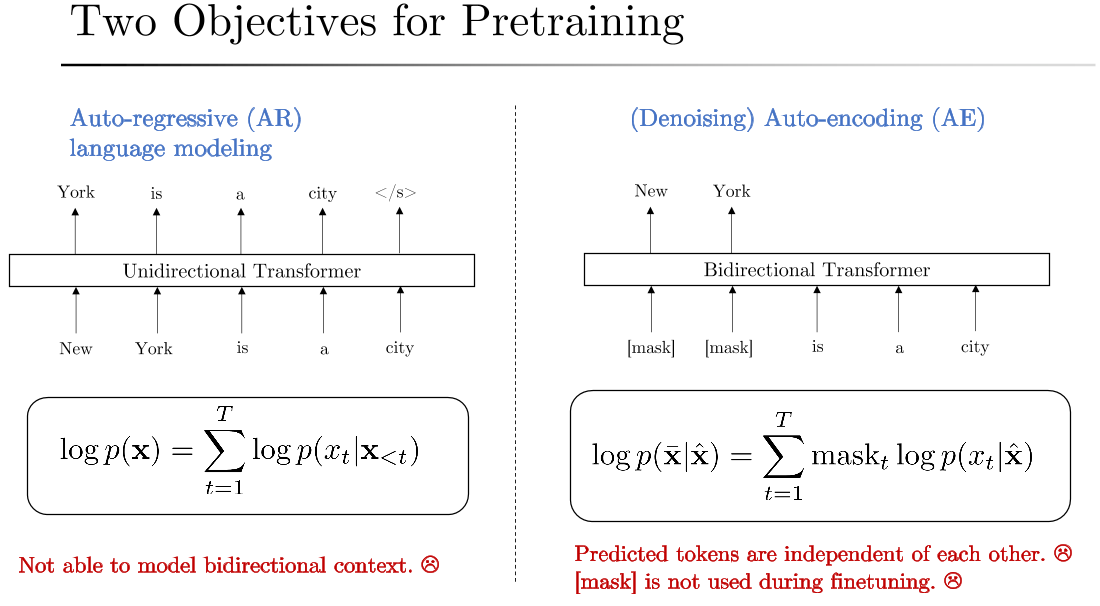 Two Objectives for Pretraining

Auto-regressive (AR) language modeling

York is a city </s>

Unidirectional Transformer

New York is a city

$\log p(\mathbf{x}) = \sum_{t=1}^{T} \log p(x_t|\mathbf{x}_{<t})$

Not able to model bidirectional context. ☹

(Denoising) Auto-encoding (AE)

New York

Bidirectional Transformer

[mask] [mask] is a city

$\log p(\bar{\mathbf{x}}|\hat{\mathbf{x}}) = \sum_{t=1}^{T} \text{mask}_t \log p(x_t|\hat{\mathbf{x}})$

Predicted tokens are independent of each other. ☹
[mask] is not used during finetuning. ☹